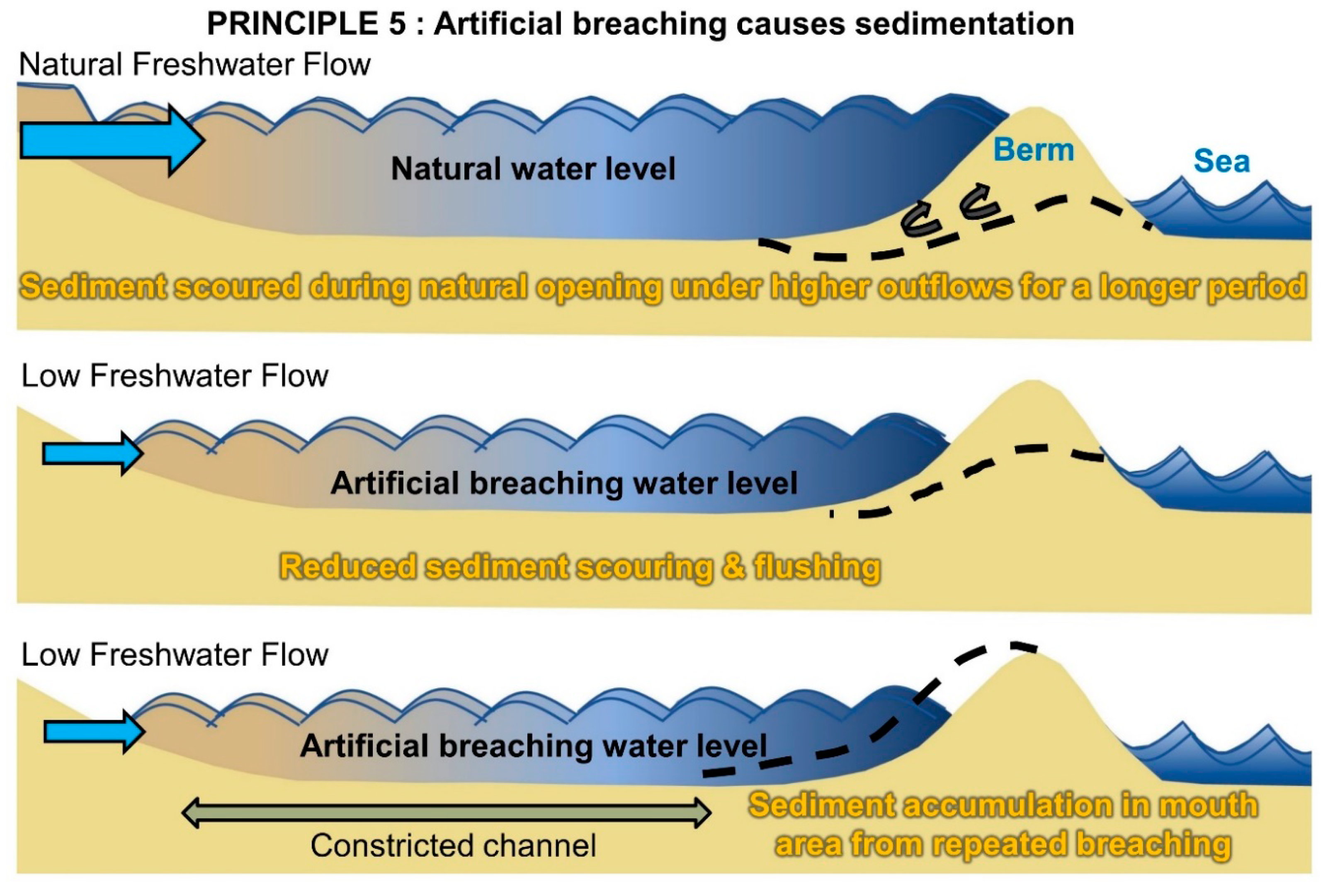 PRINCIPLE 5 : Artificial breaching causes sedimentation

Natural Freshwater Flow

Natural water level

Berm

Sea

Sediment scoured during natural opening under higher outflows for a longer period

Low Freshwater Flow

Artificial breaching water level

Reduced sediment scouring & flushing

Low Freshwater Flow

Artificial breaching water level

Constricted channel

Sediment accumulation in mouth area from repeated breaching